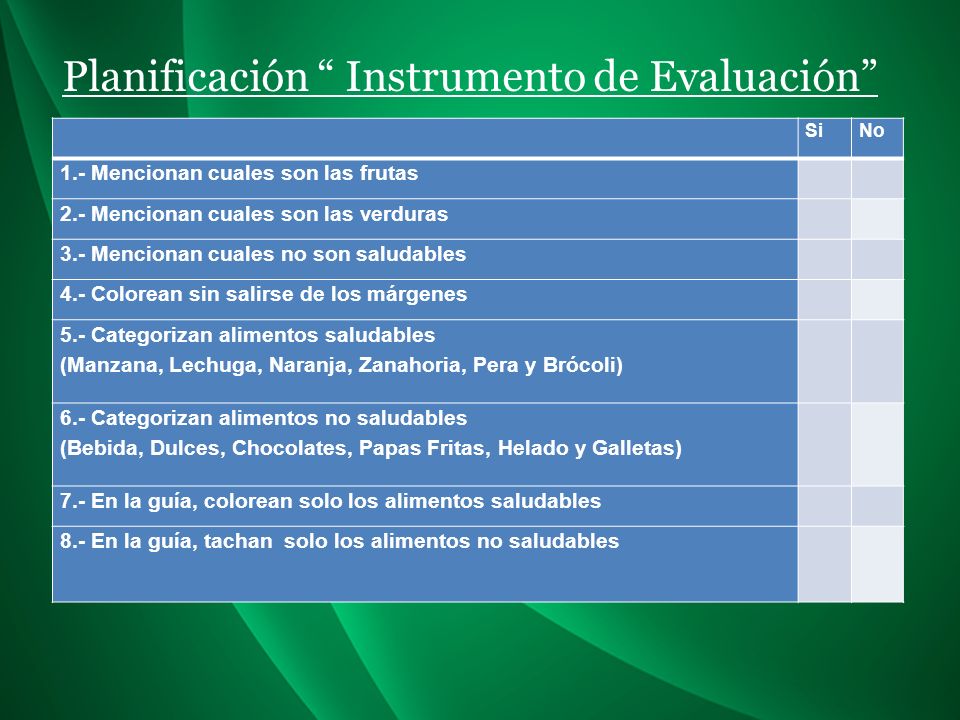 Planificación “ Instrumento de Evaluación”

| | Si | No |
|---|---|---|
| 1.- Mencionan cuales son las frutas | | |
| 2.- Mencionan cuales son las verduras | | |
| 3.- Mencionan cuales no son saludables | | |
| 4.- Colorean sin salirse de los márgenes | | |
| 5.- Categorizan alimentos saludables (Manzana, Lechuga, Naranja, Zanahoria, Pera y Brócoli) | | |
| 6.- Categorizan alimentos no saludables (Bebida, Dulces, Chocolates, Papas Fritas, Helado y Galletas) | | |
| 7.- En la guía, colorean solo los alimentos saludables | | |
| 8.- En la guía, tachan solo los alimentos no saludables | | |